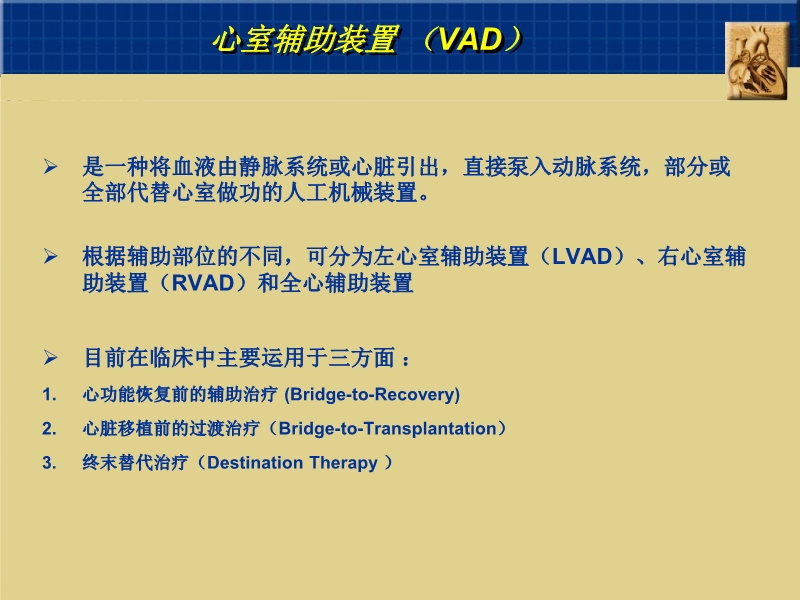 心室辅助装置 （VAD）

➢ 是一种将血液由静脉系统或心脏引出，直接泵入动脉系统，部分或全部代替心室做功的人工机械装置。

➢ 根据辅助部位的不同，可分为左心室辅助装置（LVAD）、右心室辅助装置（RVAD）和全心辅助装置

➢ 目前在临床中主要运用于三方面 ：

1. 心功能恢复前的辅助治疗 (Bridge-to-Recovery)

2. 心脏移植前的过渡治疗（Bridge-to-Transplantation）

3. 终末替代治疗（Destination Therapy ）